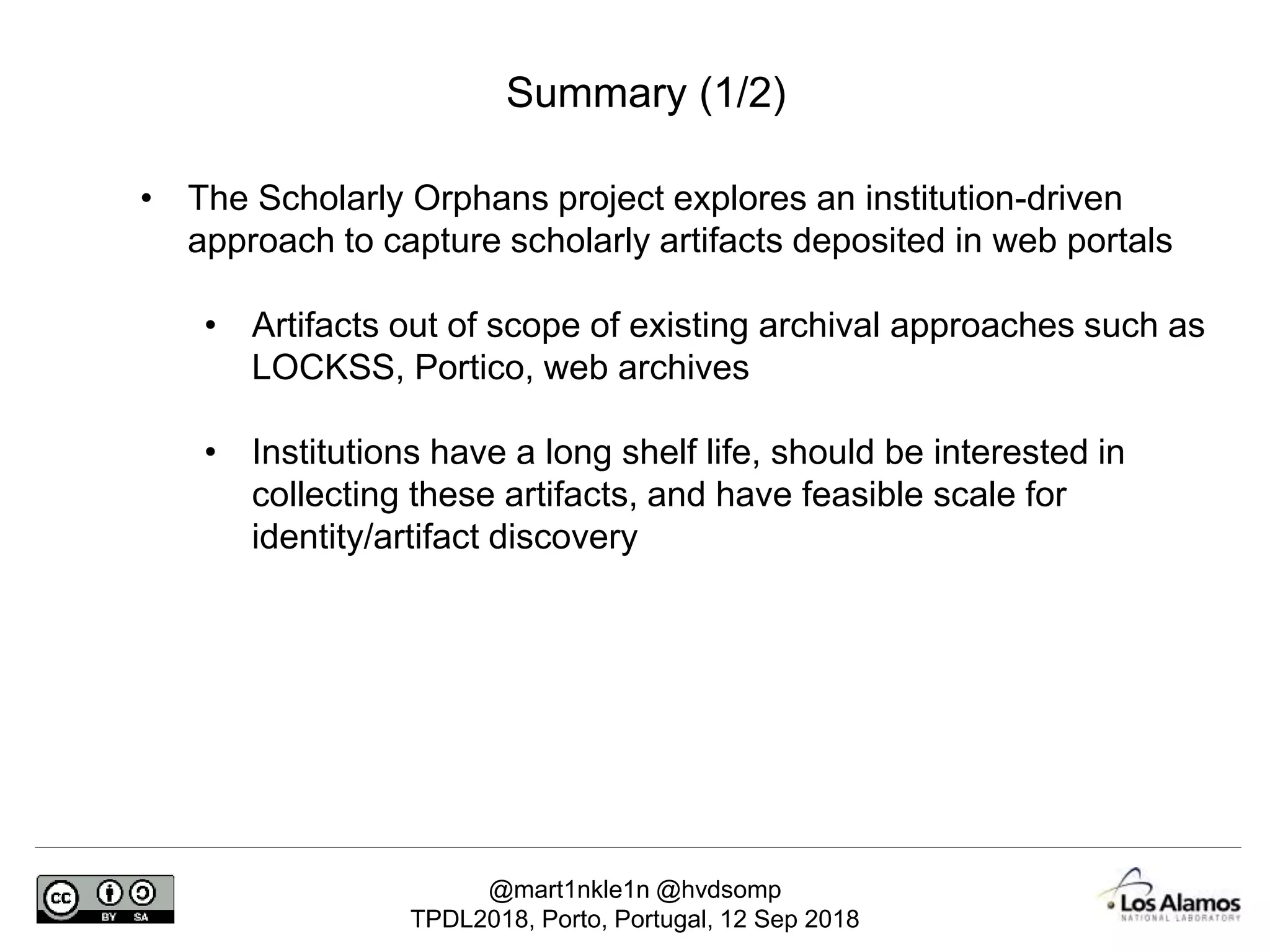 Summary (1/2)

• The Scholarly Orphans project explores an institution-driven approach to capture scholarly artifacts deposited in web portals

• Artifacts out of scope of existing archival approaches such as LOCKSS, Portico, web archives

• Institutions have a long shelf life, should be interested in collecting these artifacts, and have feasible scale for identity/artifact discovery

cc BY SA

@mart1nkle1n @hvdsomp
TPDL2018, Porto, Portugal, 12 Sep 2018

Los Alamos
NATIONAL LABORATORY